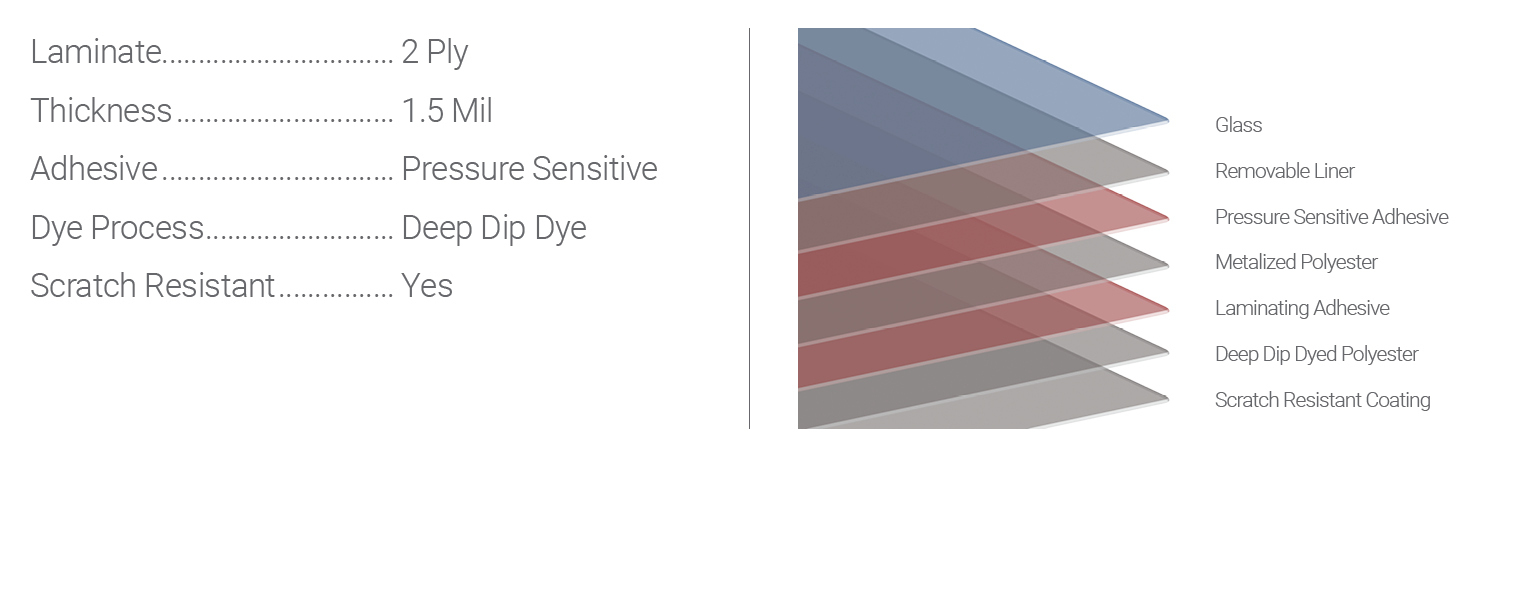 Laminate.............................. 2 Ply
Thickness............................ 1.5 Mil
Adhesive.............................. Pressure Sensitive
Dye Process......................... Deep Dip Dye
Scratch Resistant............... Yes

Glass
Removable Liner
Pressure Sensitive Adhesive
Metalized Polyester
Laminating Adhesive
Deep Dip Dyed Polyester
Scratch Resistant Coating